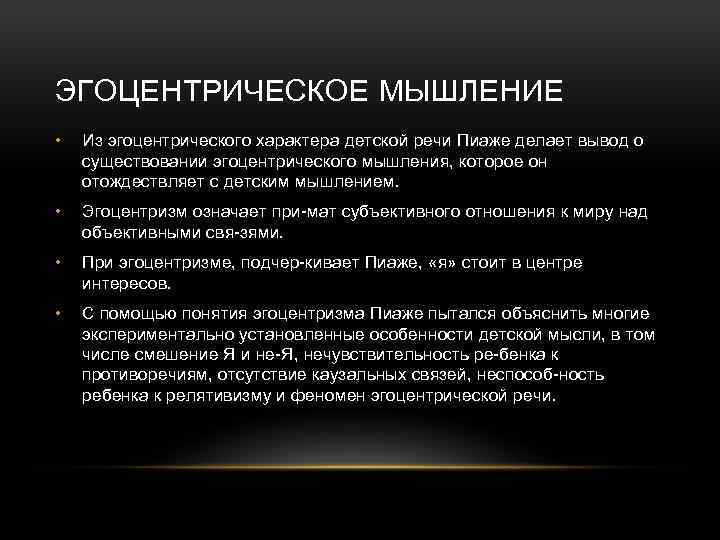 ЭГОЦЕНТРИЧЕСКОЕ МЫШЛЕНИЕ

• Из эгоцентрического характера детской речи Пиаже делает вывод о существовании эгоцентрического мышления, которое он отождествляет с детским мышлением.

• Эгоцентризм означает при-мат субъективного отношения к миру над объективными свя-зями.

• При эгоцентризме, подчер-кивает Пиаже, «я» стоит в центре интересов.

• С помощью понятия эгоцентризма Пиаже пытался объяснить многие экспериментально установленные особенности детской мысли, в том числе смешение Я и не-Я, нечувствительность ре-бенка к противоречиям, отсутствие каузальных связей, неспособ-ность ребенка к релятивизму и феномен эгоцентрической речи.